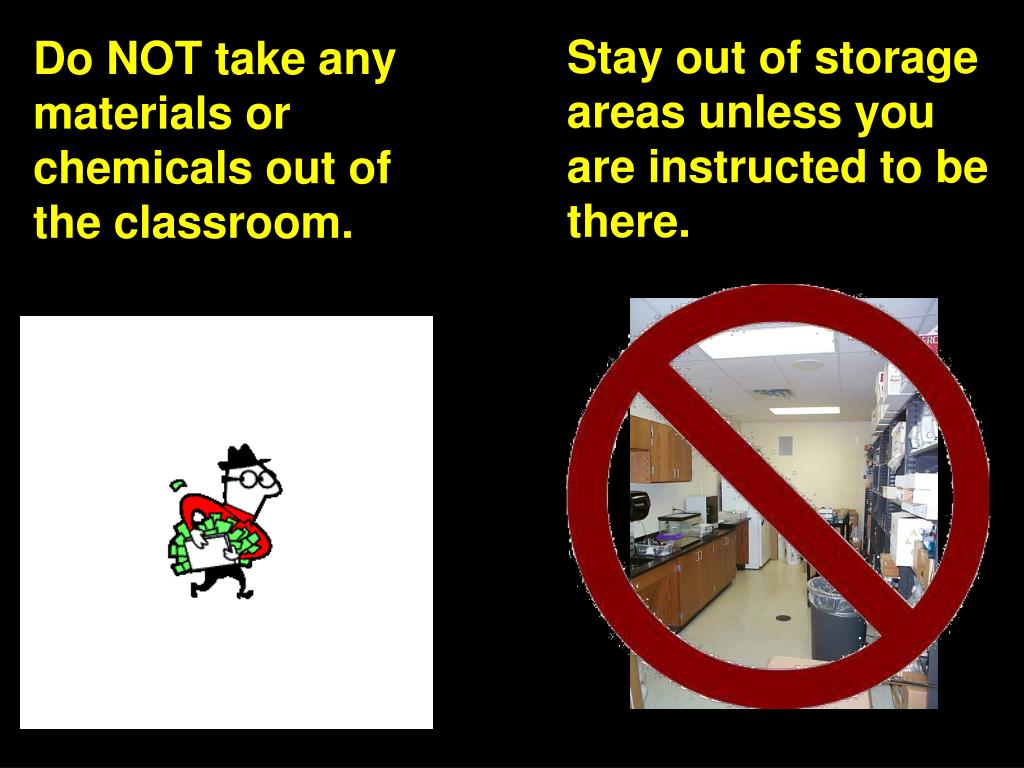 Do NOT take any materials or chemicals out of the classroom.

Stay out of storage areas unless you are instructed to be there.